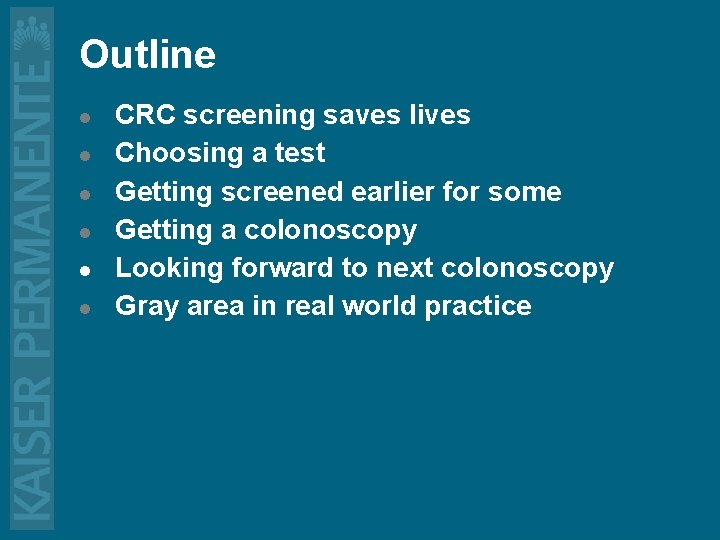 Outline

• CRC screening saves lives
• Choosing a test
• Getting screened earlier for some
• Getting a colonoscopy
• Looking forward to next colonoscopy
• Gray area in real world practice

KAISER PERMANENTE